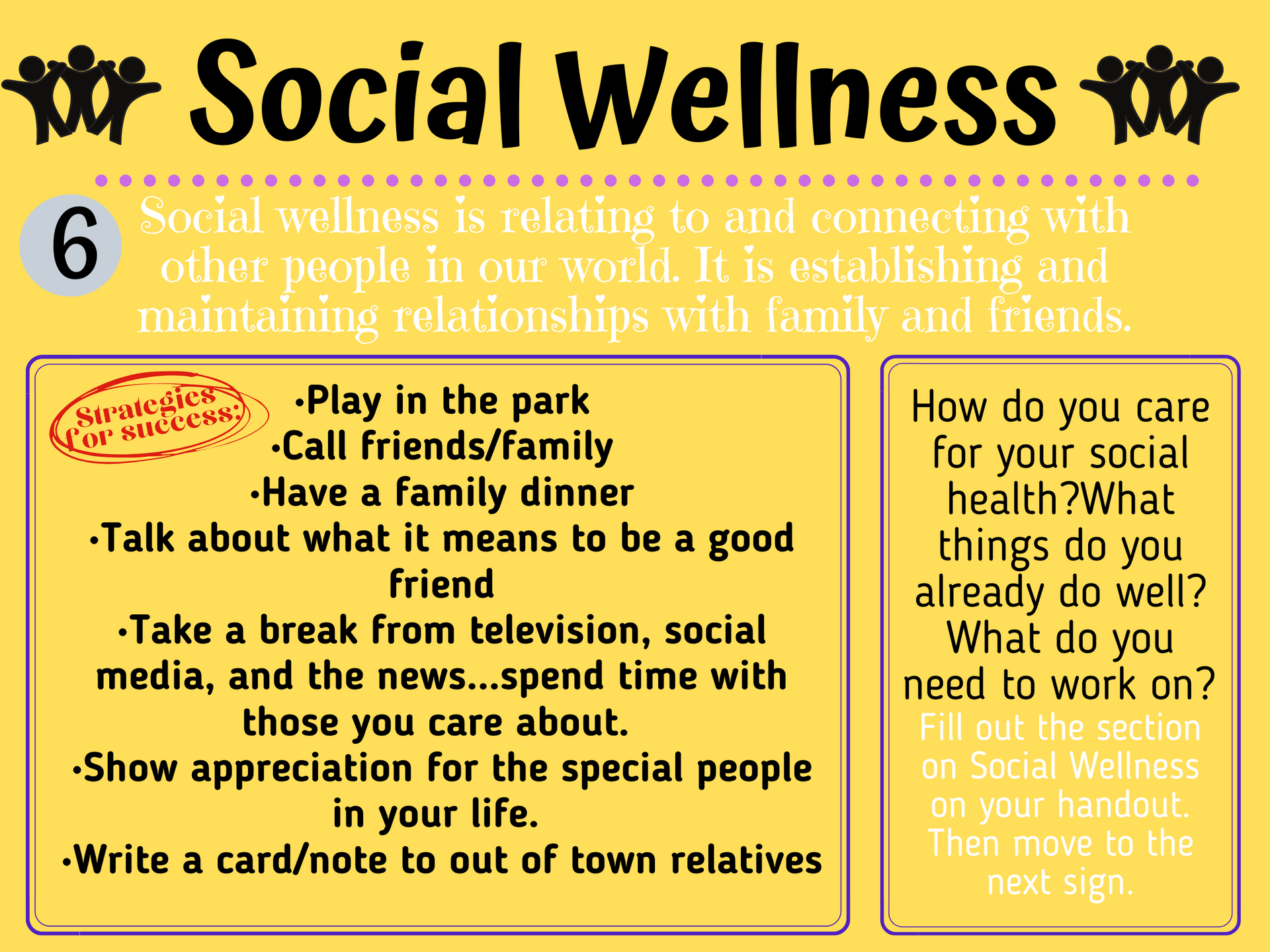 Social Wellness

6

Social wellness is relating to and connecting with other people in our world. It is establishing and maintaining relationships with family and friends.

Strategies for success:

•Play in the park
•Call friends/family
•Have a family dinner
•Talk about what it means to be a good friend
•Take a break from television, social media, and the news...spend time with those you care about.
•Show appreciation for the special people in your life.
•Write a card/note to out of town relatives

How do you care for your social health?What things do you already do well? What do you need to work on?

Fill out the section on Social Wellness on your handout. Then move to the next sign.